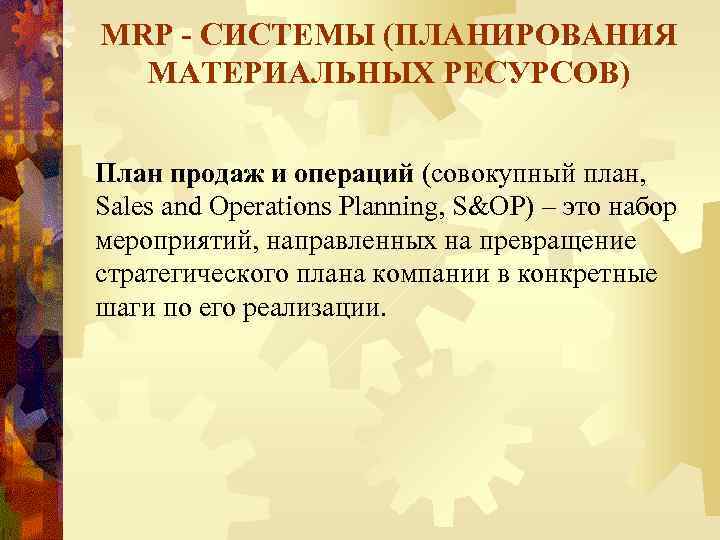 MRP - СИСТЕМЫ (ПЛАНИРОВАНИЯ МАТЕРИАЛЬНЫХ РЕСУРСОВ)

План продаж и операций (совокупный план, Sales and Operations Planning, S&OP) – это набор мероприятий, направленных на превращение стратегического плана компании в конкретные шаги по его реализации.